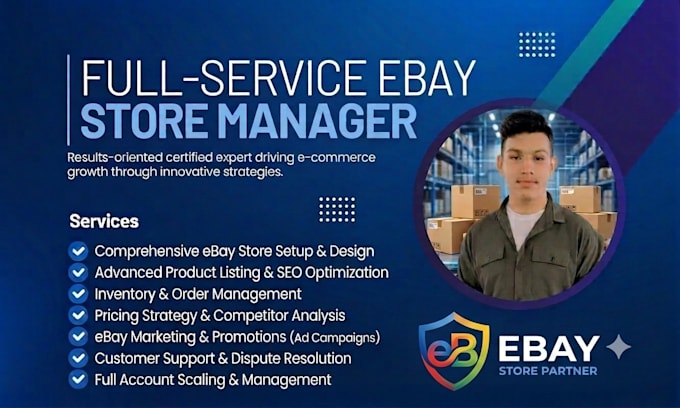 FULL-SERVICE EBAY
STORE MANAGER

Results-oriented certified expert driving e-commerce growth through innovative strategies.

Services

Comprehensive eBay Store Setup & Design
Advanced Product Listing & SEO Optimization
Inventory & Order Management
Pricing Strategy & Competitor Analysis
eBay Marketing & Promotions (Ad Campaigns)
Customer Support & Dispute Resolution
Full Account Scaling & Management

eB
EBAY
STORE PARTNER